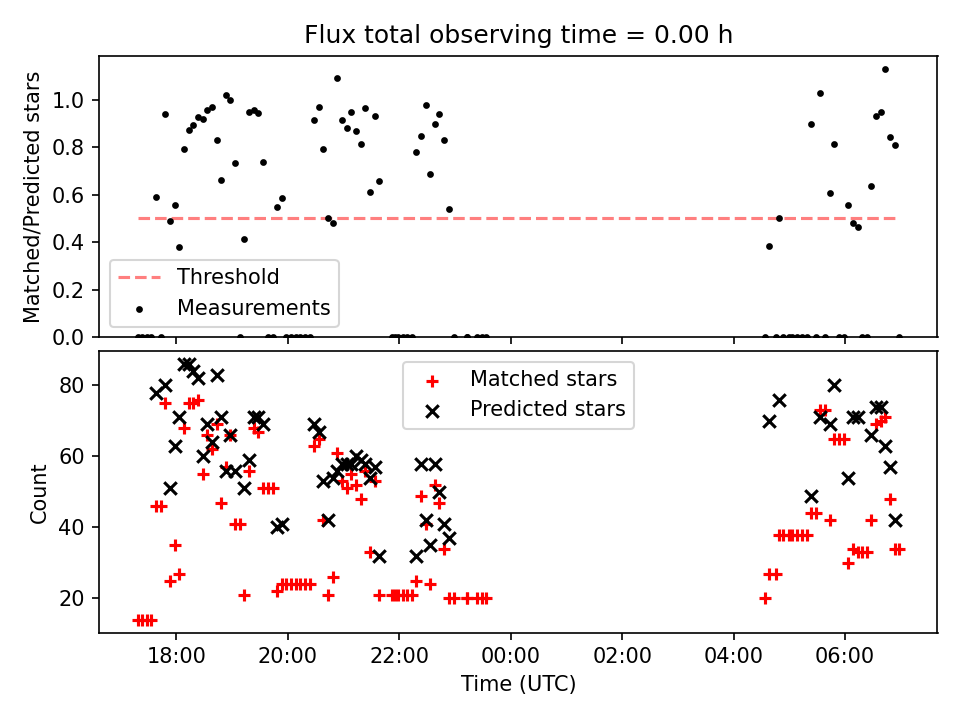 Flux total observing time = 0.00 h

Matched/Predicted stars

1.0
0.8
0.6
0.4
0.2
0.0

Threshold
Measurements

Count

80
60
40
20

Matched stars
Predicted stars

18:00
20:00
22:00
00:00
02:00
04:00
06:00

Time (UTC)